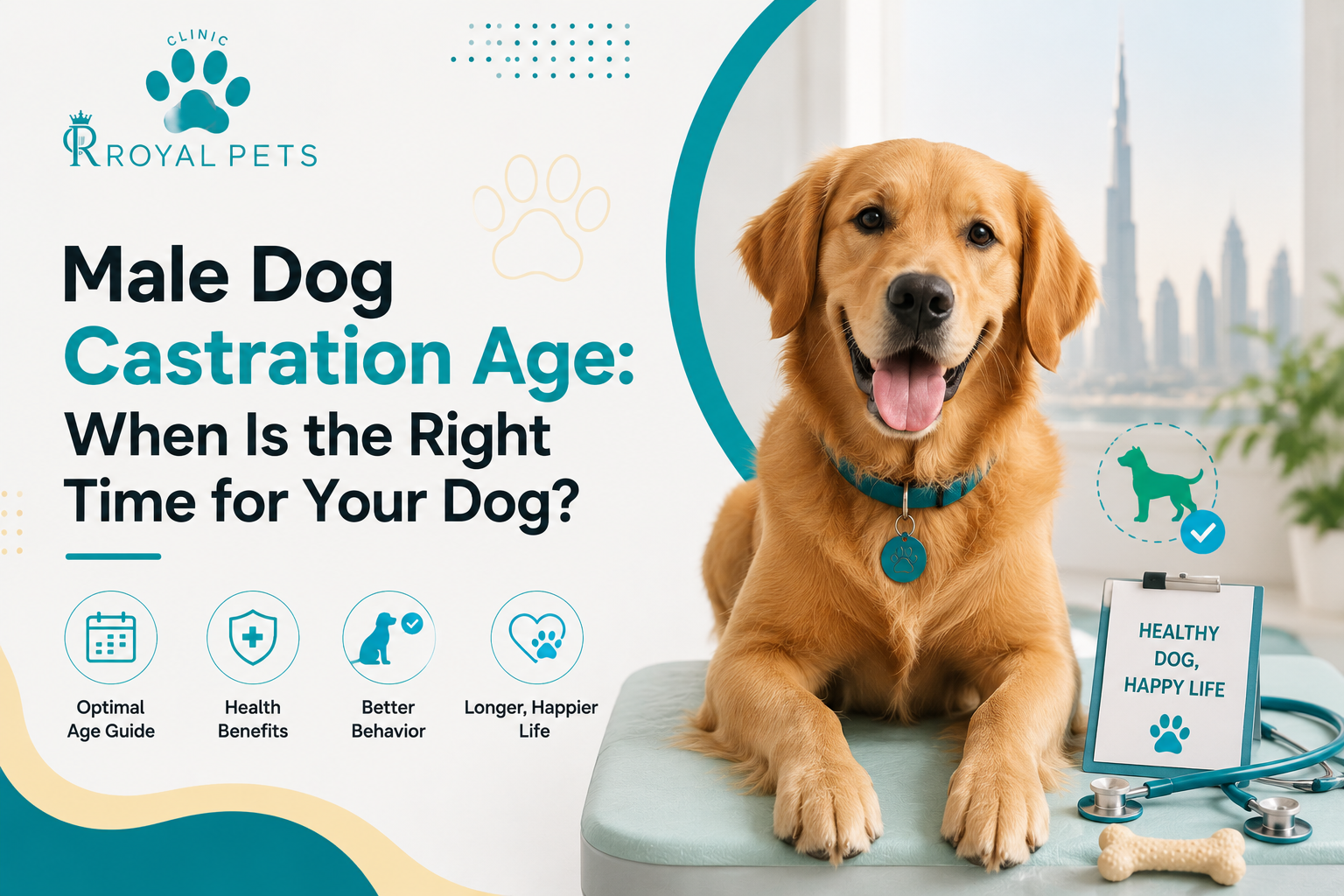 CLINIC
ROYAL PETS

Male Dog Castration Age: When Is the Right Time for Your Dog?

Optimal Age Guide

Health Benefits

Better Behavior

Longer, Happier Life

HEALTHY DOG, HAPPY LIFE